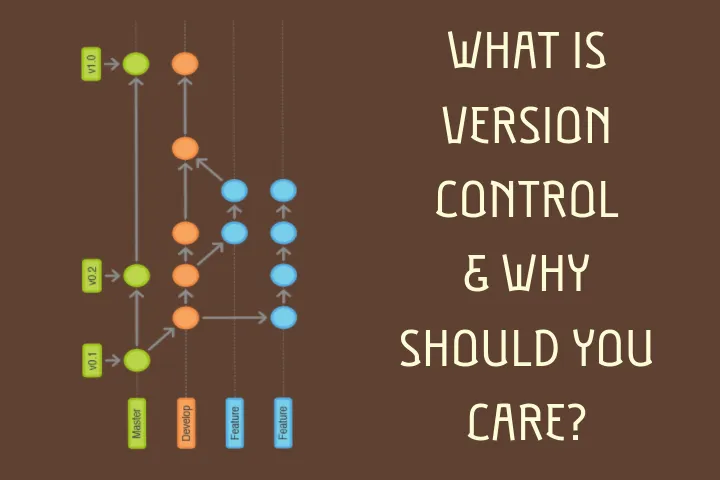 v1.0

v0.2

v0.1

Master

Develop

Feature

Feature

WHAT IS VERSION CONTROL & WHY SHOULD YOU CARE?